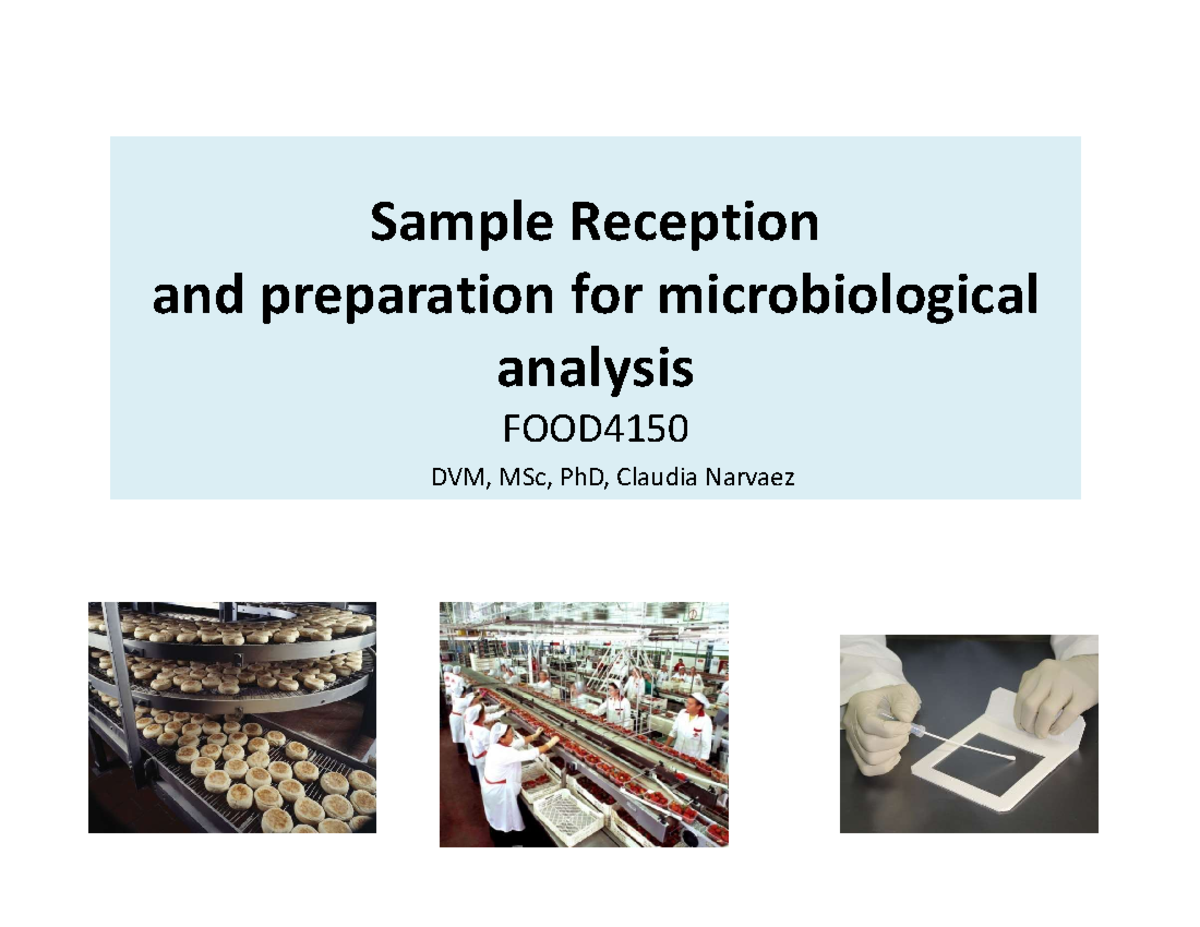 Sample Reception
and preparation for microbiological analysis

FOOD4150

DVM, MSc, PhD, Claudia Narvaez